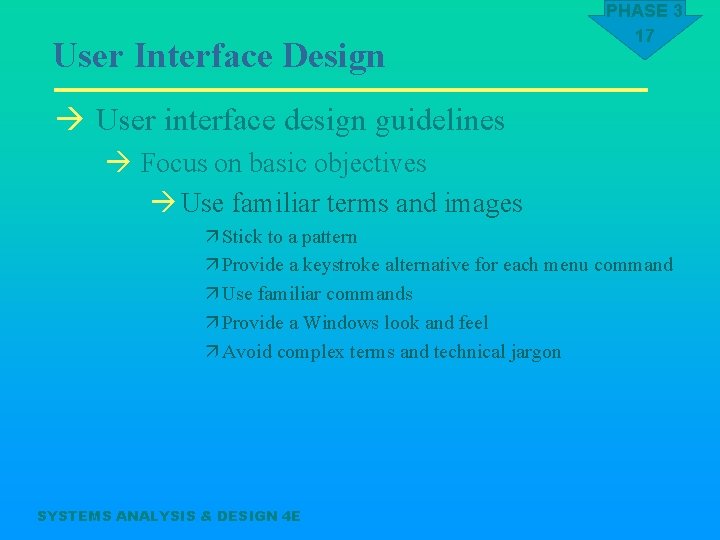 PHASE 3
17

User Interface Design

→ User interface design guidelines

→ Focus on basic objectives

→ Use familiar terms and images

↗ Stick to a pattern

↗ Provide a keystroke alternative for each menu command

↗ Use familiar commands

↗ Provide a Windows look and feel

↗ Avoid complex terms and technical jargon

SYSTEMS ANALYSIS & DESIGN 4E